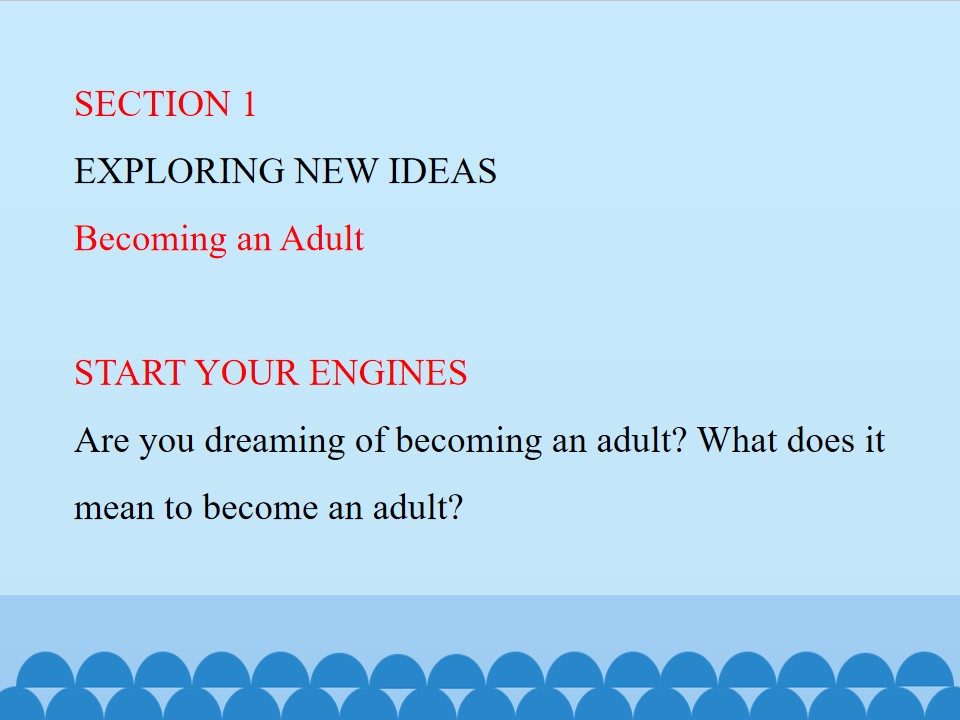 SECTION 1

EXPLORING NEW IDEAS

Becoming an Adult

START YOUR ENGINES

Are you dreaming of becoming an adult? What does it mean to become an adult?